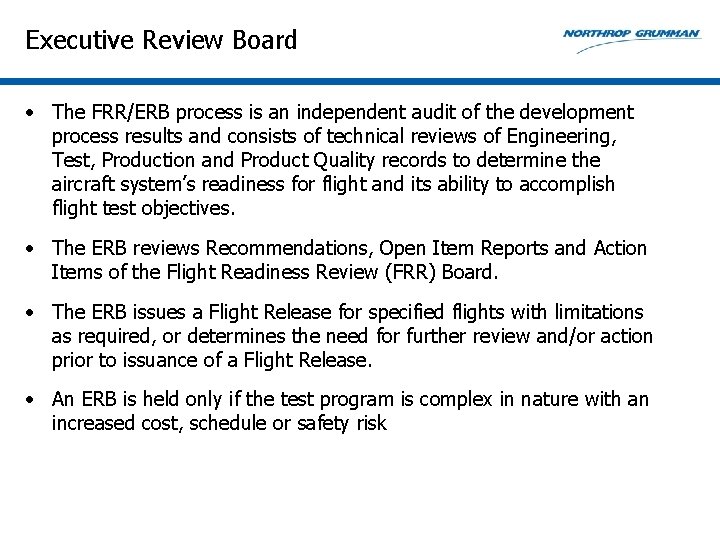 Executive Review Board

NORTHROP GRUMMAN

• The FRR/ERB process is an independent audit of the development process results and consists of technical reviews of Engineering, Test, Production and Product Quality records to determine the aircraft system's readiness for flight and its ability to accomplish flight test objectives.

• The ERB reviews Recommendations, Open Item Reports and Action Items of the Flight Readiness Review (FRR) Board.

• The ERB issues a Flight Release for specified flights with limitations as required, or determines the need for further review and/or action prior to issuance of a Flight Release.

• An ERB is held only if the test program is complex in nature with an increased cost, schedule or safety risk